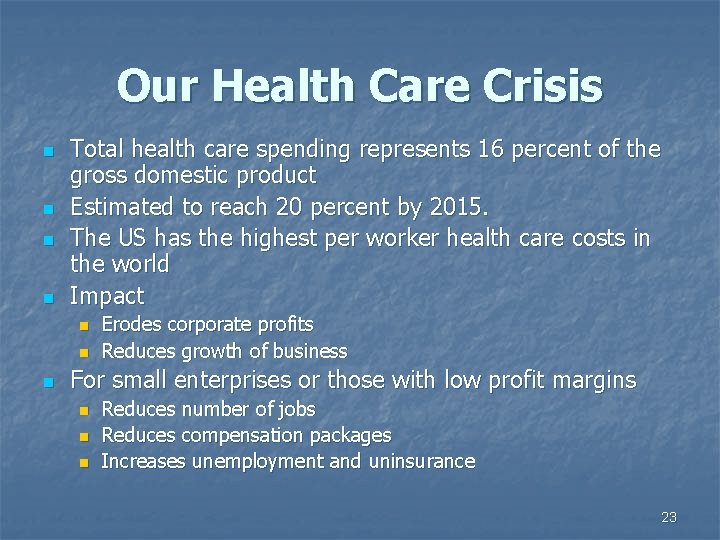 Our Health Care Crisis

- Total health care spending represents 16 percent of the gross domestic product
- Estimated to reach 20 percent by 2015.
- The US has the highest per worker health care costs in the world
- Impact
  - Erodes corporate profits
  - Reduces growth of business
- For small enterprises or those with low profit margins
  - Reduces number of jobs
  - Reduces compensation packages
  - Increases unemployment and uninsurance

23